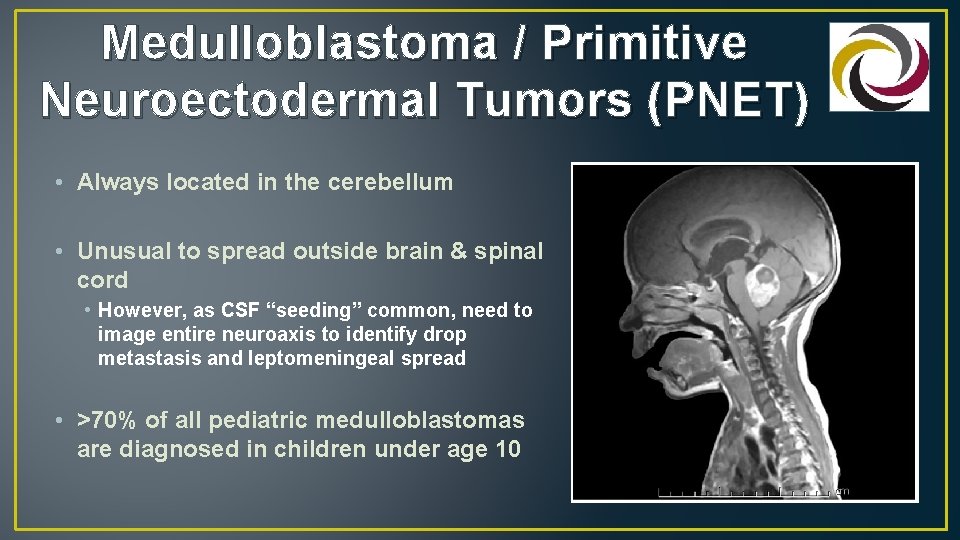 Medulloblastoma / Primitive Neuroectodermal Tumors (PNET)

• Always located in the cerebellum

• Unusual to spread outside brain & spinal cord

• However, as CSF “seeding” common, need to image entire neuroaxis to identify drop metastasis and leptomeningeal spread

• >70% of all pediatric medulloblastomas are diagnosed in children under age 10

cm